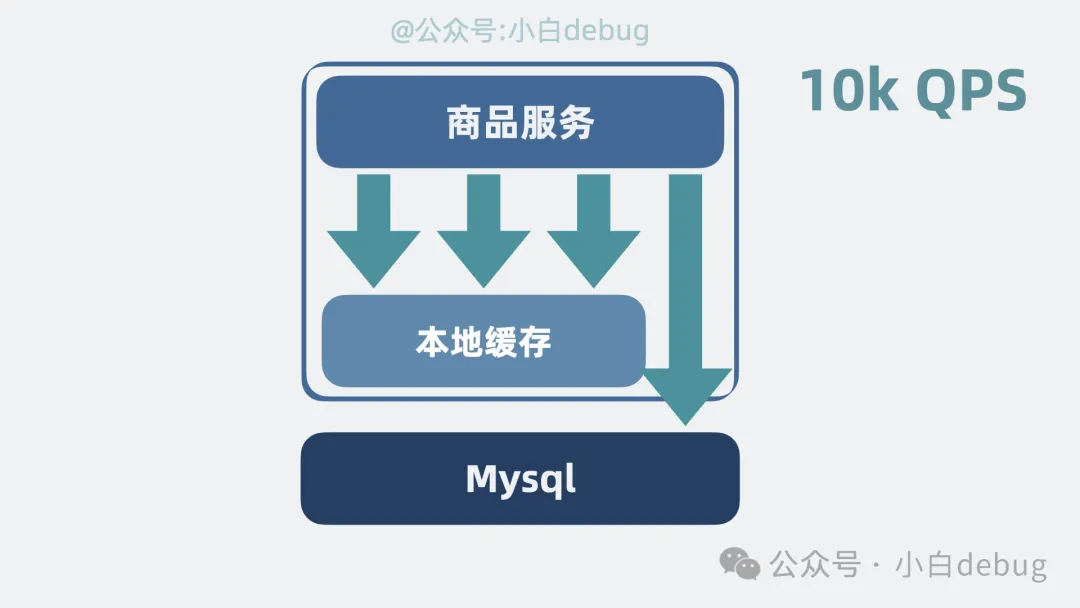 @公众号:小白debug

10k QPS

商品服务

本地缓存

Mysql

公众号 · 小白debug